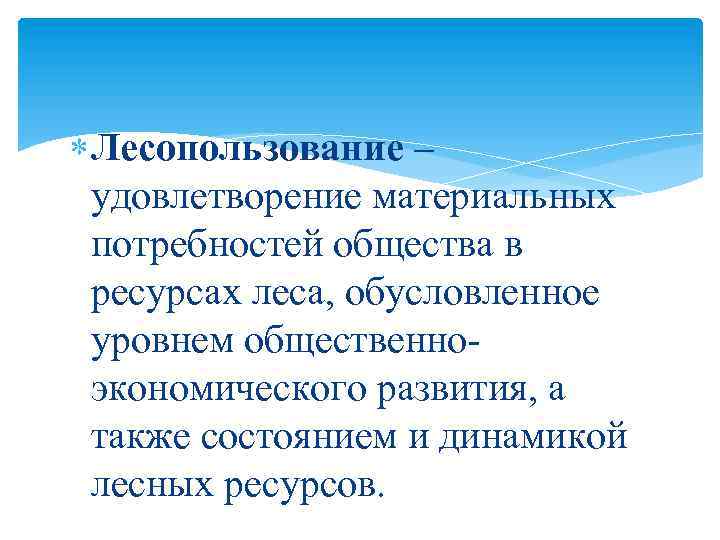 Лесопользование – удовлетворение материальных потребностей общества в ресурсах леса, обусловленное уровнем общественно-экономического развития, а также состоянием и динамикой лесных ресурсов.